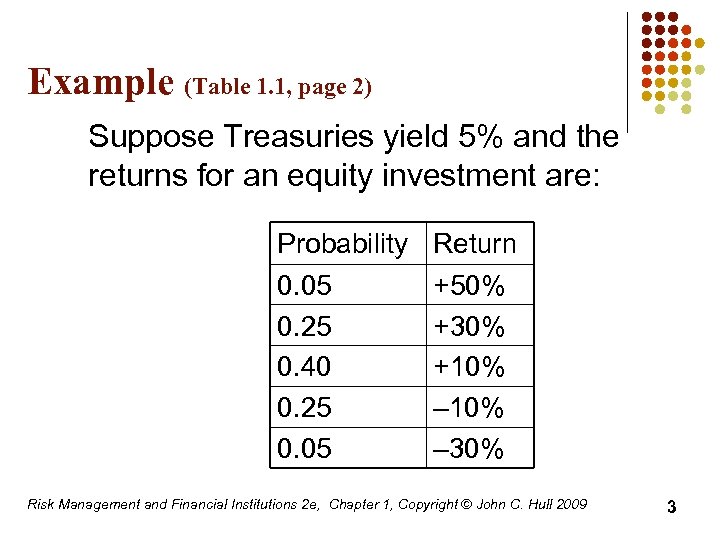 Example (Table 1.1, page 2)

Suppose Treasuries yield 5% and the returns for an equity investment are:

| Probability | Return |
|---|---|
| 0.05 | +50% |
| 0.25 | +30% |
| 0.40 | +10% |
| 0.25 | –10% |
| 0.05 | –30% |

Risk Management and Financial Institutions 2e, Chapter 1, Copyright © John C. Hull 2009

3